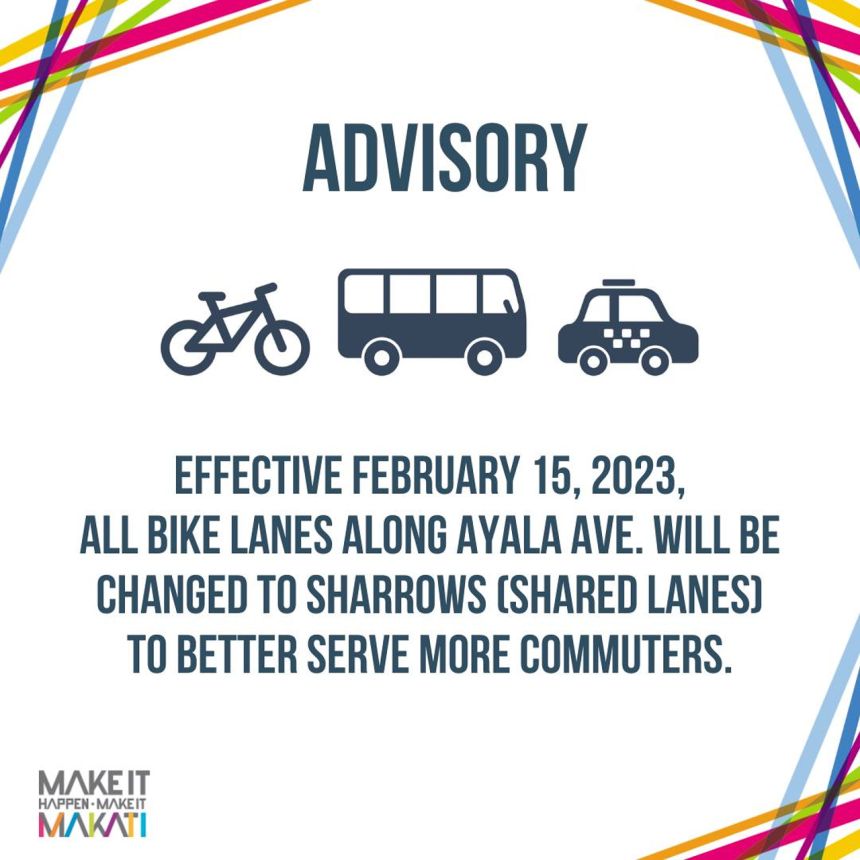 ADVISORY

EFFECTIVE FEBRUARY 15, 2023, ALL BIKE LANES ALONG AYALA AVE. WILL BE CHANGED TO SHARROWS (SHARED LANES) TO BETTER SERVE MORE COMMUTERS.

MAKE IT HAPPEN · MAKE IT MAKATI